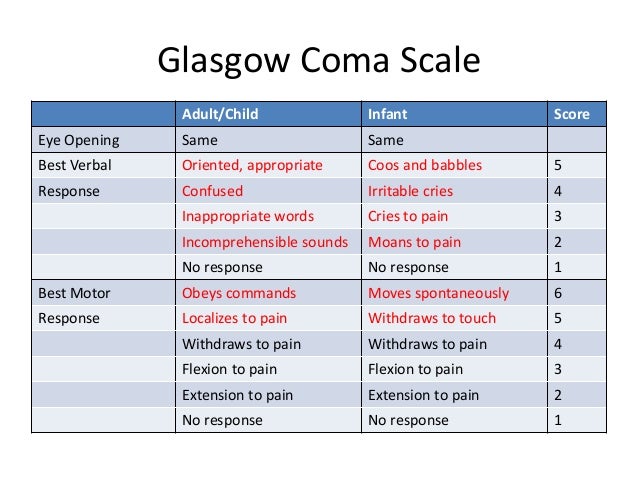 Glasgow Coma Scale

|  | Adult/Child | Infant | Score |
|---|---|---|---|
| Eye Opening | Same | Same |  |
| Best Verbal | Oriented, appropriate | Coos and babbles | 5 |
| Response | Confused | Irritable cries | 4 |
|  | Inappropriate words | Cries to pain | 3 |
|  | Incomprehensible sounds | Moans to pain | 2 |
|  | No response | No response | 1 |
| Best Motor | Obeys commands | Moves spontaneously | 6 |
| Response | Localizes to pain | Withdraws to touch | 5 |
|  | Withdraws to pain | Withdraws to pain | 4 |
|  | Flexion to pain | Flexion to pain | 3 |
|  | Extension to pain | Extension to pain | 2 |
|  | No response | No response | 1 |